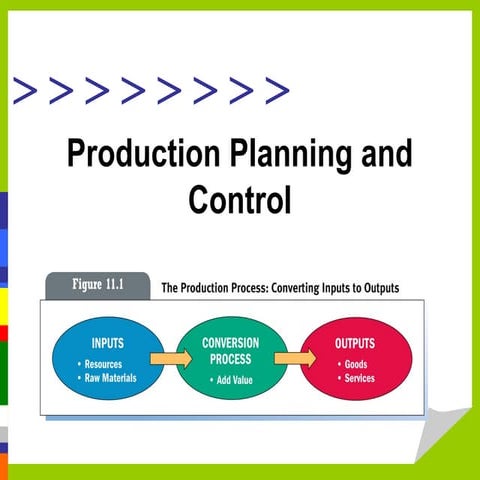 > > > > > > > >

Production Planning and Control

Figure 11.1

The Production Process: Converting Inputs to Outputs

INPUTS
• Resources
• Raw Materials

CONVERSION PROCESS
• Add Value

OUTPUTS
• Goods
• Services